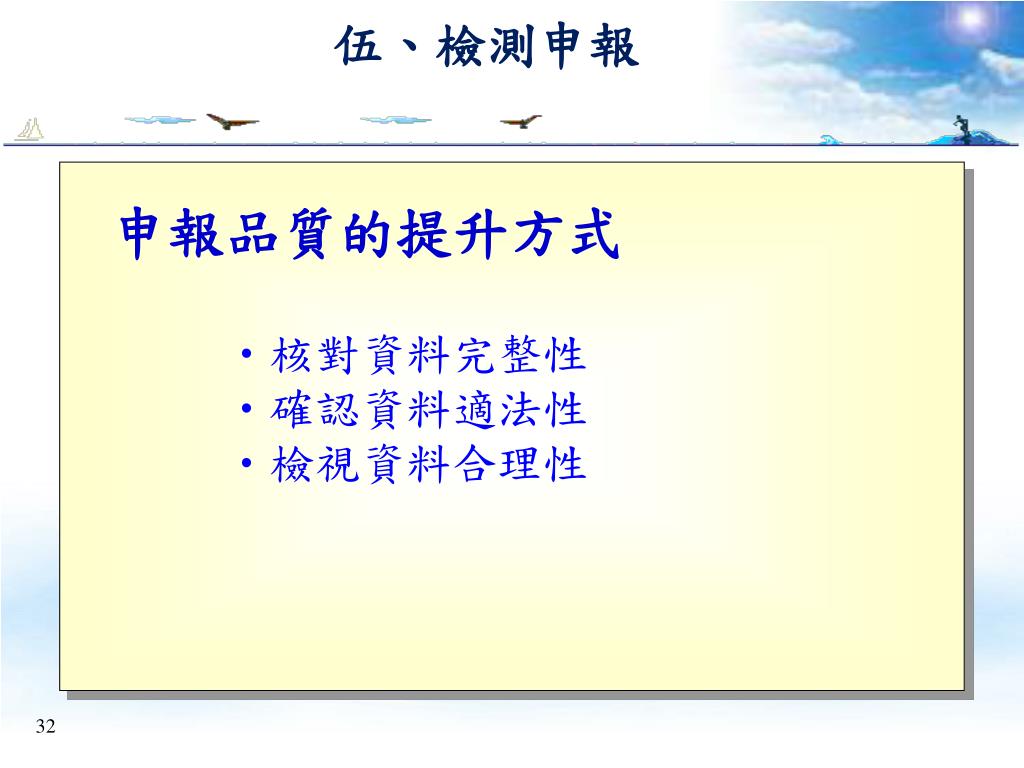 伍、檢測申報

申報品質的提升方式

• 核對資料完整性
• 確認資料適法性
• 檢視資料合理性

32